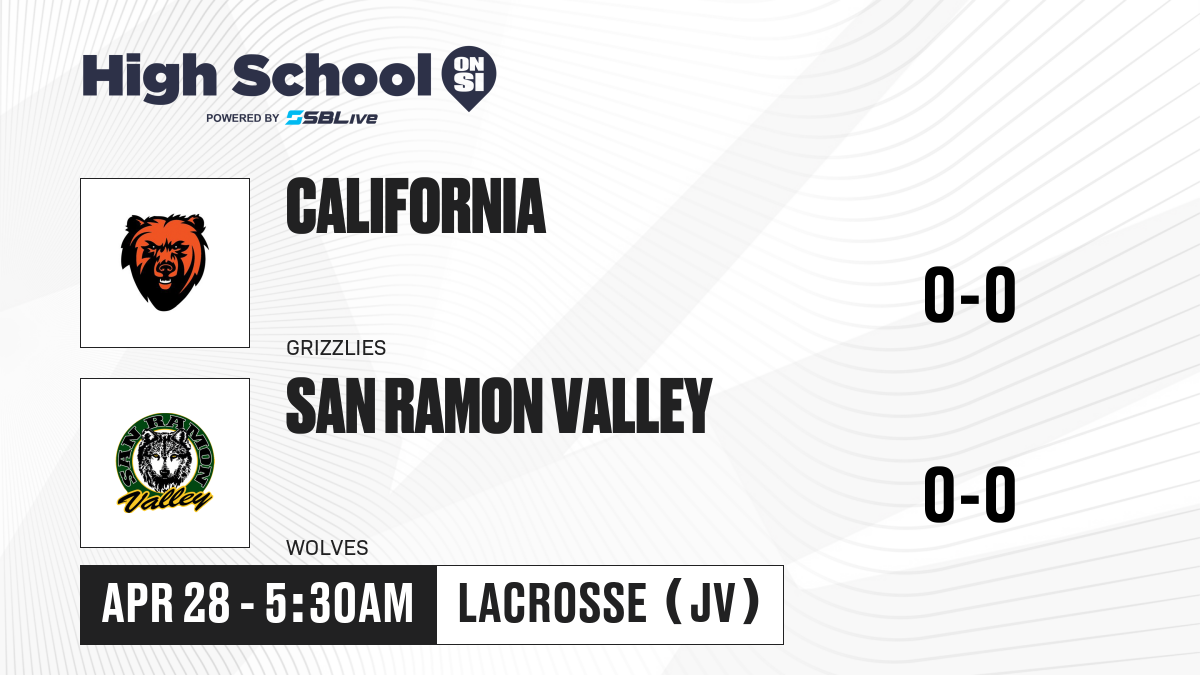 High School ON SI
POWERED BY SBLive

CALIFORNIA
GRIZZLIES
0-0

SAN RAMON
Valley

SAN RAMON VALLEY
WOLVES
0-0

APR 28 - 5:30AM
LACROSSE (JV)